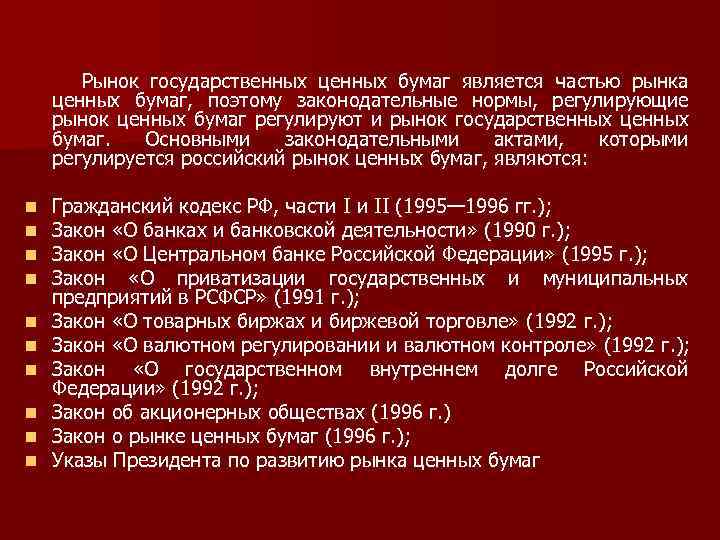 Рынок государственных ценных бумаг является частью рынка ценных бумаг, поэтому законодательные нормы, регулирующие рынок ценных бумаг регулируют и рынок государственных ценных бумаг. Основными законодательными актами, которыми регулируется российский рынок ценных бумаг, являются:

- Гражданский кодекс РФ, части I и II (1995—1996 гг.);
- Закон «О банках и банковской деятельности» (1990 г.);
- Закон «О Центральном банке Российской Федерации» (1995 г.);
- Закон «О приватизации государственных и муниципальных предприятий в РСФСР» (1991 г.);
- Закон «О товарных биржах и биржевой торговле» (1992 г.);
- Закон «О валютном регулировании и валютном контроле» (1992 г.);
- Закон «О государственном внутреннем долге Российской Федерации» (1992 г.);
- Закон об акционерных обществах (1996 г.)
- Закон о рынке ценных бумаг (1996 г.);
- Указы Президента по развитию рынка ценных бумаг